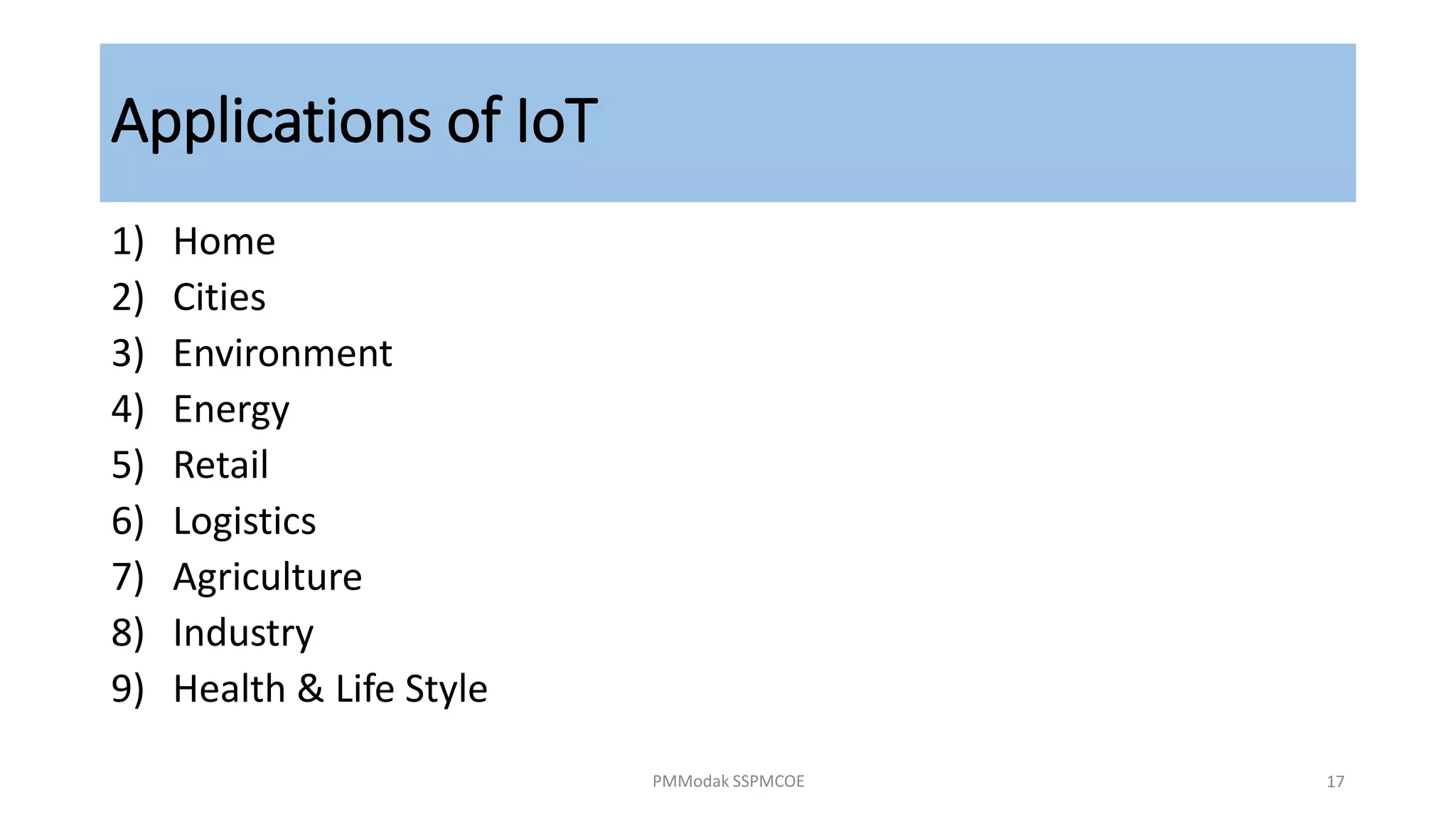 Applications of IoT

1) Home
2) Cities
3) Environment
4) Energy
5) Retail
6) Logistics
7) Agriculture
8) Industry
9) Health & Life Style

PMModak SSPMCOE

17